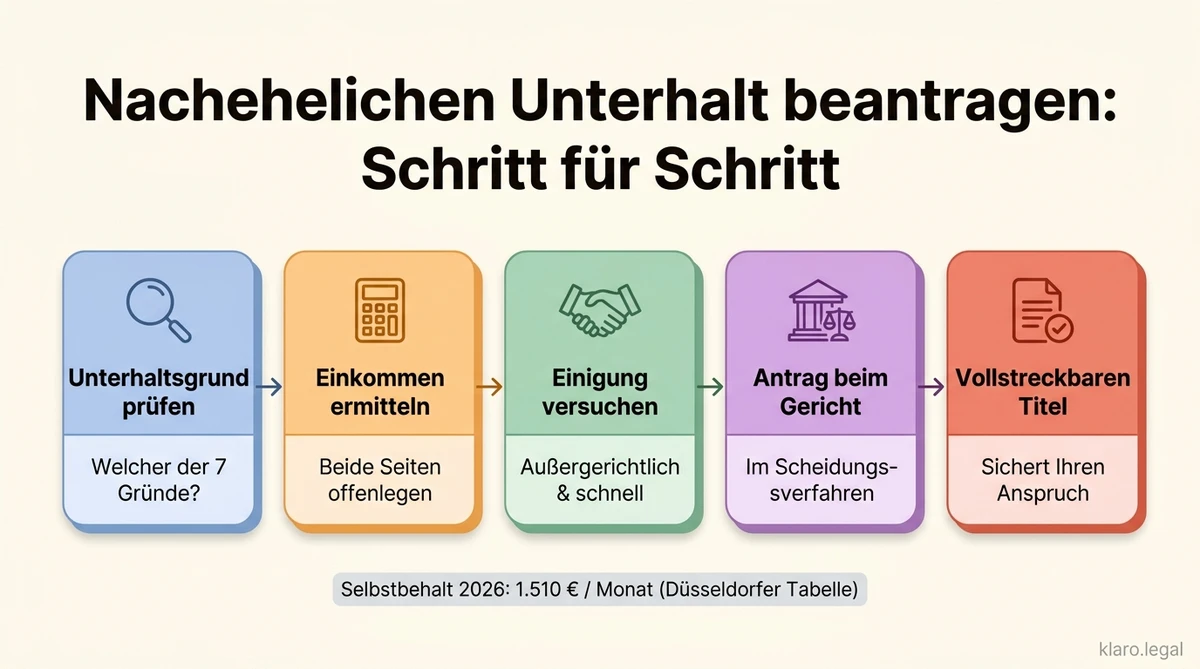 Nachehelichen Unterhalt beantragen: Schritt für Schritt

Unterhaltsgrund prüfen

Welcher der 7 Gründe?

Einkommen ermitteln

Beide Seiten offenlegen

Einigung versuchen

Außergerichtlich & schnell

Antrag beim Gericht

Im Scheidungsverfahren

Vollstreckbaren Titel

Sichert Ihren Anspruch

Selbstbehalt 2026: 1.510 € / Monat (Düsseldorfer Tabelle)

klaro.legal